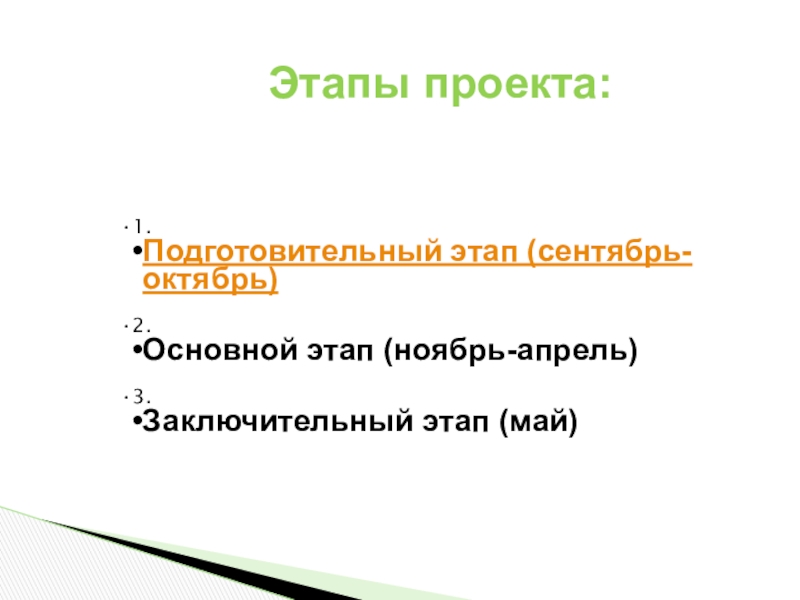 Этапы проекта:

· 1.
•Подготовительный этап (сентябрь-октябрь)

· 2.
•Основной этап (ноябрь-апрель)

· 3.
•Заключительный этап (май)